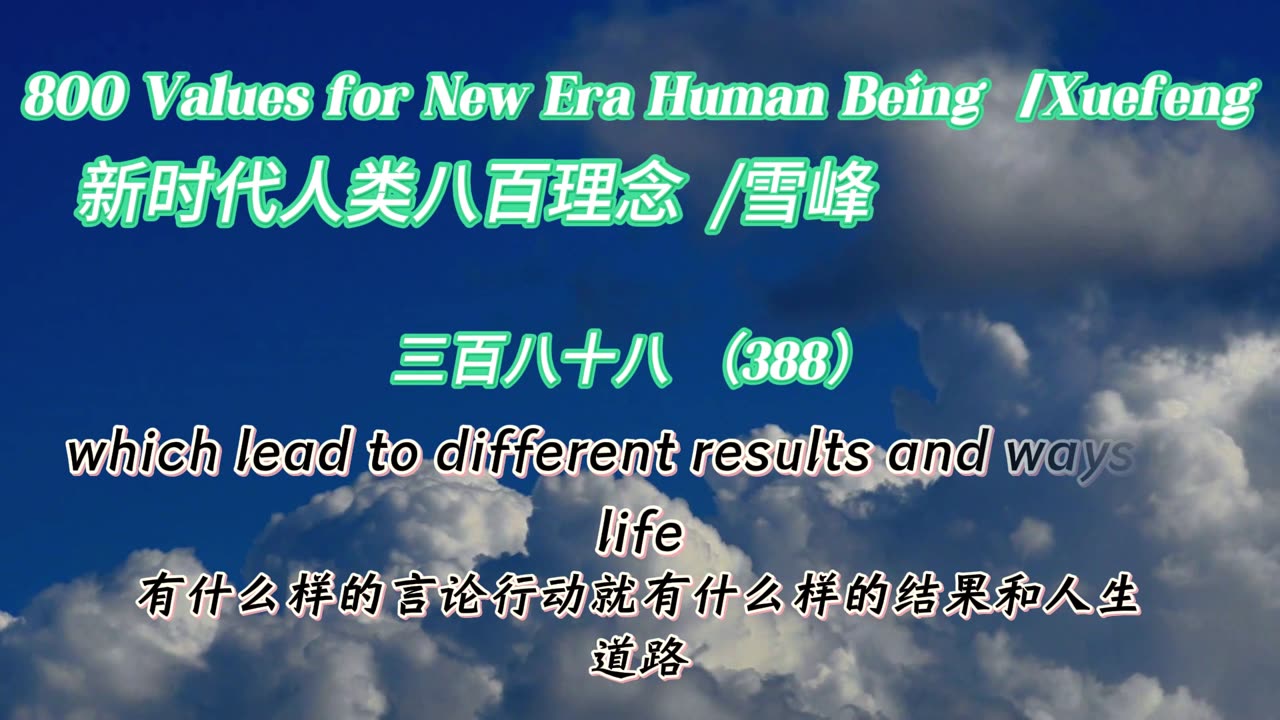 800 Values for New Era Human Being /Xuefeng
新时代人类八百理念 /雪峰

三百八十八 (388)

which lead to different results and ways life
有什么样的言论行动就有什么样的结果和人生道路